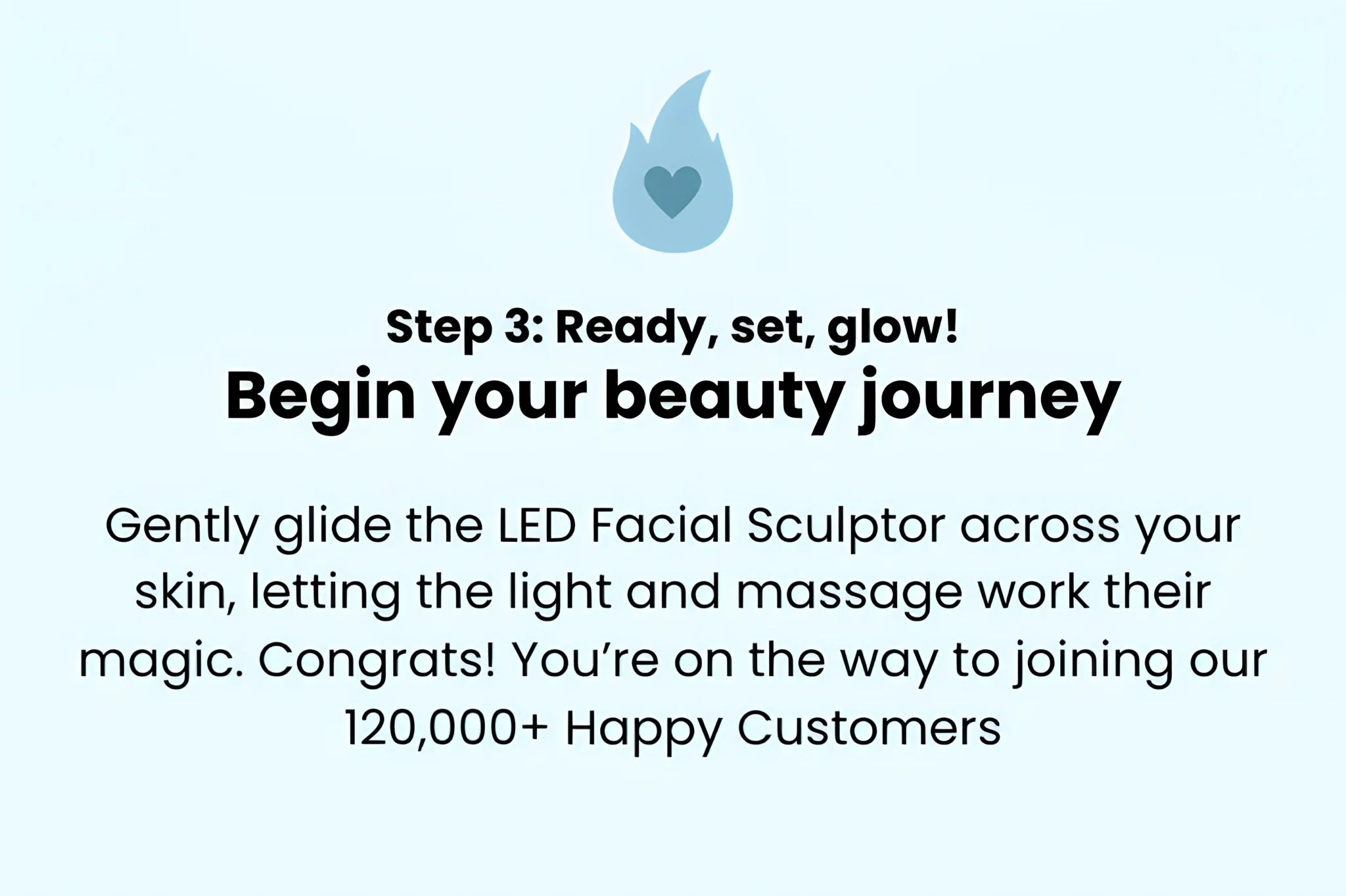 Step 3: Ready, set, glow!
Begin your beauty journey

Gently glide the LED Facial Sculptor across your skin, letting the light and massage work their magic. Congrats! You’re on the way to joining our 120,000+ Happy Customers